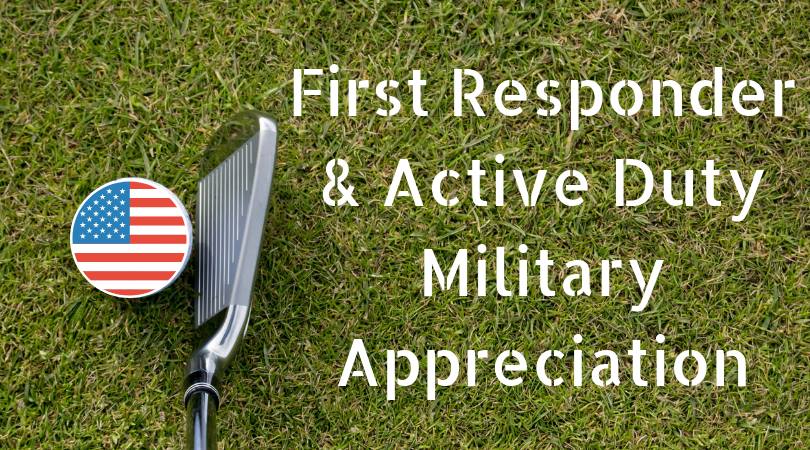 First Responder & Active Duty Military Appreciation